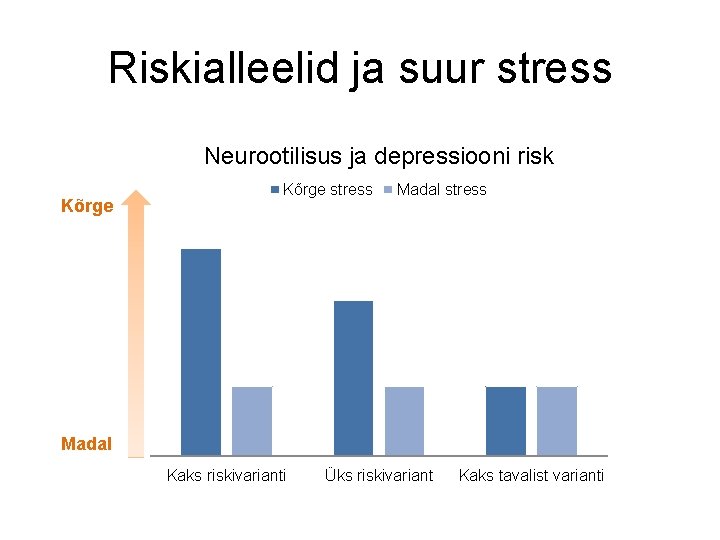 Riskialleelid ja suur stress

Neurootilisus ja depressiooni risk

Kõrge stress  Madal stress

Kõrge

Madal

Kaks riskivarianti  Üks riskivariant  Kaks tavalist varianti